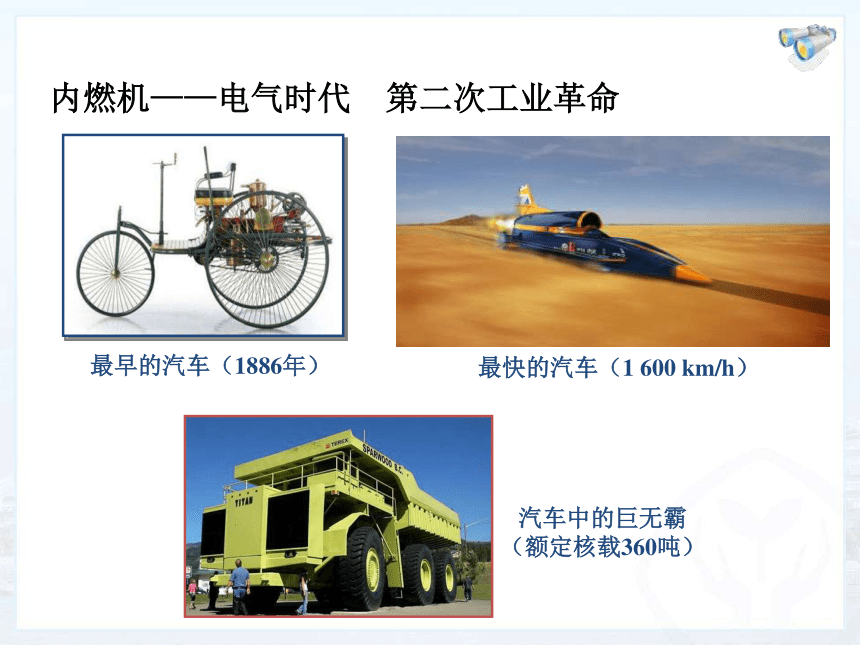 内燃机——电气时代　第二次工业革命

最早的汽车（1886年）

最快的汽车（1 600 km/h）

TEREX

SPARWOOD B.C.

TITAN

汽车中的巨无霸
（额定核载360吨）